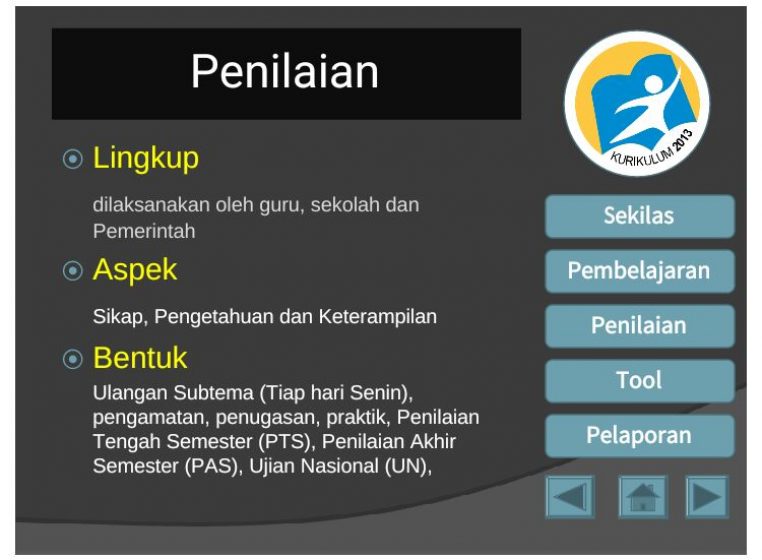 Penilaian

Lingkup

dilaksanakan oleh guru, sekolah dan Pemerintah

Aspek

Sikap, Pengetahuan dan Keterampilan

Bentuk

Ulangan Subtema (Tiap hari Senin), pengamatan, penugasan, praktik, Penilaian Tengah Semester (PTS), Penilaian Akhir Semester (PAS), Ujian Nasional (UN),

KURIKULUM 2013

Sekilas

Pembelajaran

Penilaian

Tool

Pelaporan